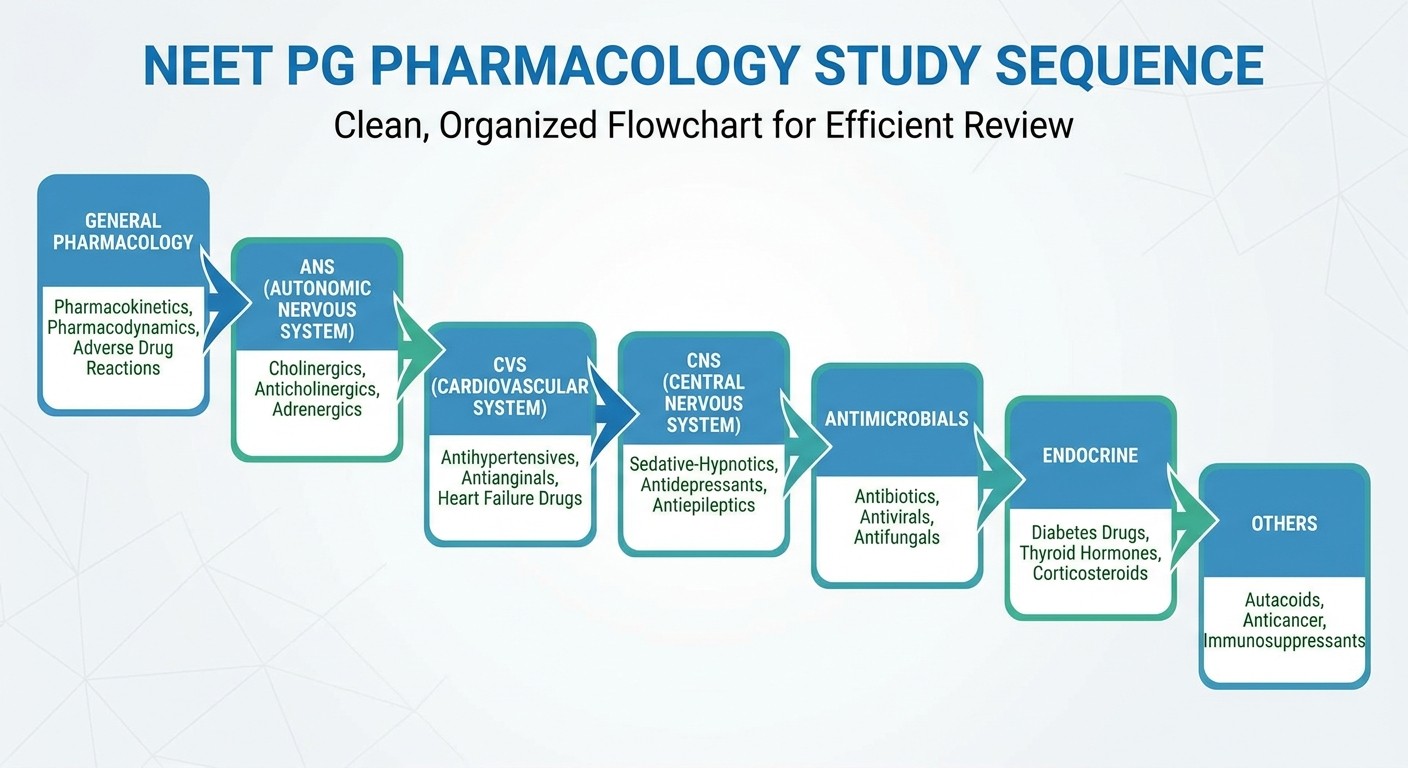 NEET PG PHARMACOLOGY STUDY SEQUENCE

Clean, Organized Flowchart for Efficient Review

GENERAL PHARMACOLOGY

Pharmacokinetics, Pharmacodynamics, Adverse Drug Reactions

ANS (AUTONOMIC NERVOUS SYSTEM)

Cholinergics, Anticholinergics, Adrenergics

CVS (CARDIOVASCULAR SYSTEM)

Antihypertensives, Antianginals, Heart Failure Drugs

CNS (CENTRAL NERVOUS SYSTEM)

Sedative-Hypnotics, Antidepressants, Antiepileptics

ANTIMICROBIALS

Antibiotics, Antivirals, Antifungals

ENDOCRINE

Diabetes Drugs, Thyroid Hormones, Corticosteroids

OTHERS

Autacoids, Anticancer, Immunosuppressants